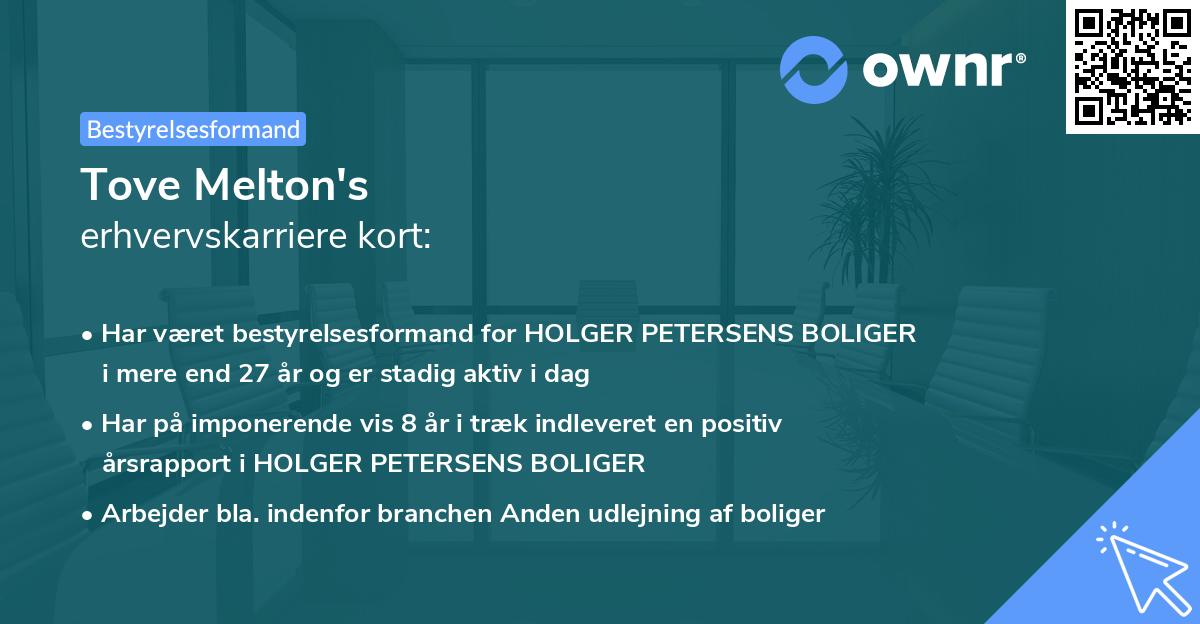 ownr®

Bestyrelsesformand

Tove Melton's
erhvervskarriere kort:

• Har været bestyrelsesformand for HOLGER PETERSENS BOLIGER i mere end 27 år og er stadig aktiv i dag

• Har på imponerende vis 8 år i træk indleveret en positiv årsrapport i HOLGER PETERSENS BOLIGER

• Arbejder bla. indenfor branchen Anden udlejning af boliger